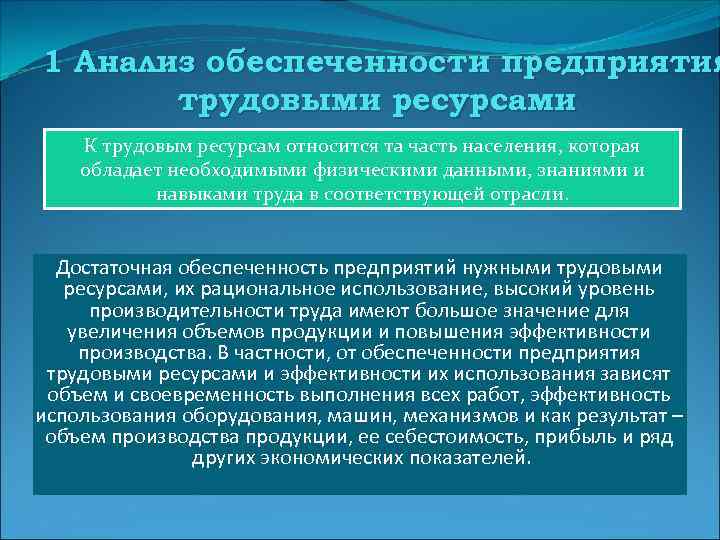 1 Анализ обеспеченности предприятия трудовыми ресурсами

К трудовым ресурсам относится та часть населения, которая обладает необходимыми физическими данными, знаниями и навыками труда в соответствующей отрасли.

Достаточная обеспеченность предприятий нужными трудовыми ресурсами, их рациональное использование, высокий уровень производительности труда имеют большое значение для увеличения объемов продукции и повышения эффективности производства. В частности, от обеспеченности предприятия трудовыми ресурсами и эффективности их использования зависят объем и своевременность выполнения всех работ, эффективность использования оборудования, машин, механизмов и как результат – объем производства продукции, ее себестоимость, прибыль и ряд других экономических показателей.